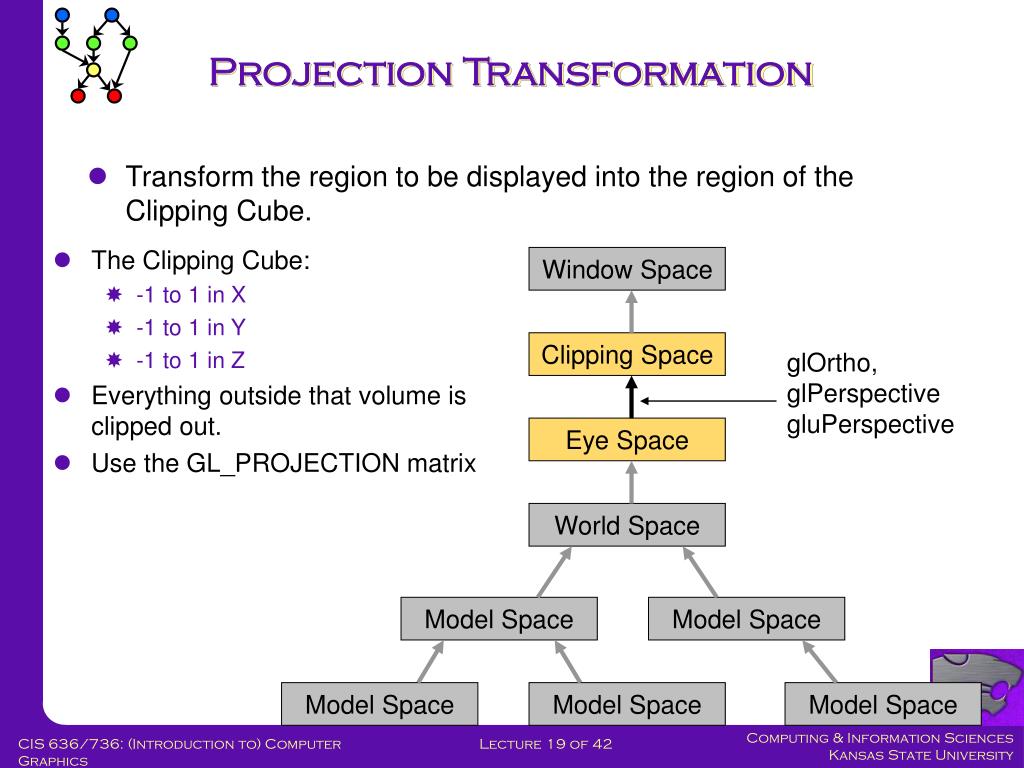 Projection Transformation

Transform the region to be displayed into the region of the Clipping Cube.

The Clipping Cube:

-1 to 1 in X

-1 to 1 in Y

-1 to 1 in Z

Everything outside that volume is clipped out.

Use the GL_PROJECTION matrix

Window Space

Clipping Space

glOrtho, glPerspective gluPerspective

Eye Space

World Space

Model Space

Model Space

Model Space

Model Space

Model Space

CIS 636/736: (Introduction to) Computer Graphics

Lecture 19 of 42

Computing & Information Sciences
Kansas State University